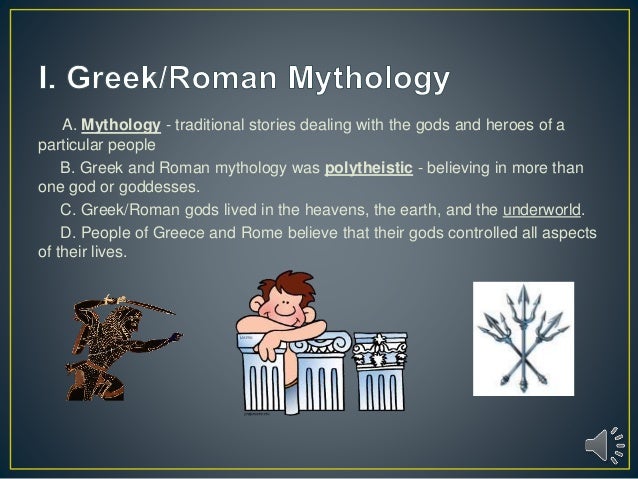 I. Greek/Roman Mythology

A. Mythology - traditional stories dealing with the gods and heroes of a particular people

B. Greek and Roman mythology was polytheistic - believing in more than one god or goddesses.

C. Greek/Roman gods lived in the heavens, the earth, and the underworld.

D. People of Greece and Rome believe that their gods controlled all aspects of their lives.